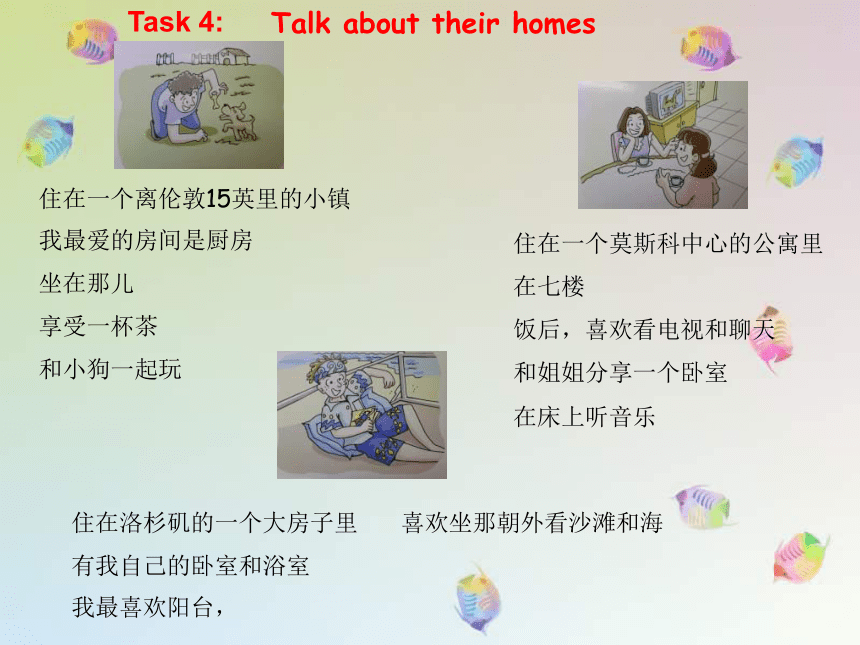 Task 4: Talk about their homes

住在一个离伦敦15英里的小镇
我最爱的房间是厨房
坐在那儿
享受一杯茶
和小狗一起玩

住在一个莫斯科中心的公寓里
在七楼
饭后，喜欢看电视和聊天
和姐姐分享一个卧室
在床上听音乐

住在洛杉矶的一个大房子里
有我自己的卧室和浴室
我最喜欢阳台，
喜欢坐那朝外看沙滩和海